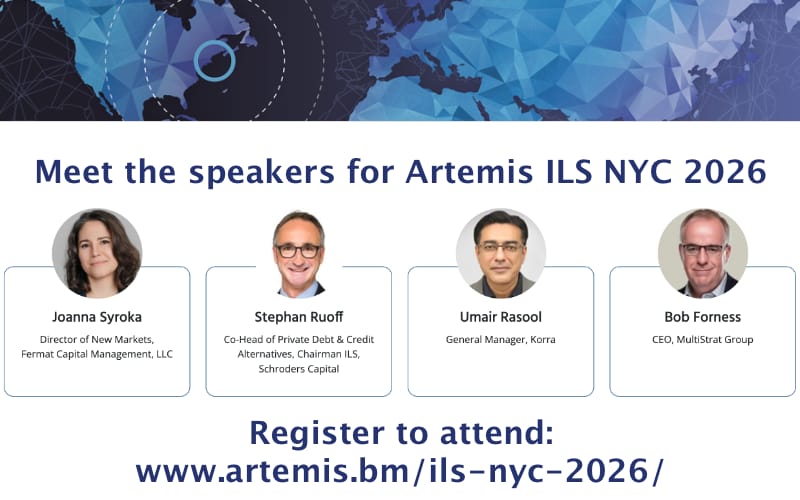 Meet the speakers for Artemis ILS NYC 2026

Joanna Syroka
Director of New Markets, Fermat Capital Management, LLC

Stephan Ruoff
Co-Head of Private Debt & Credit Alternatives, Chairman ILS, Schroders Capital

Umair Rasool
General Manager, Korra

Bob Forness
CEO, MultiStrat Group

Register to attend:
www.artemis.bm/ils-nyc-2026/